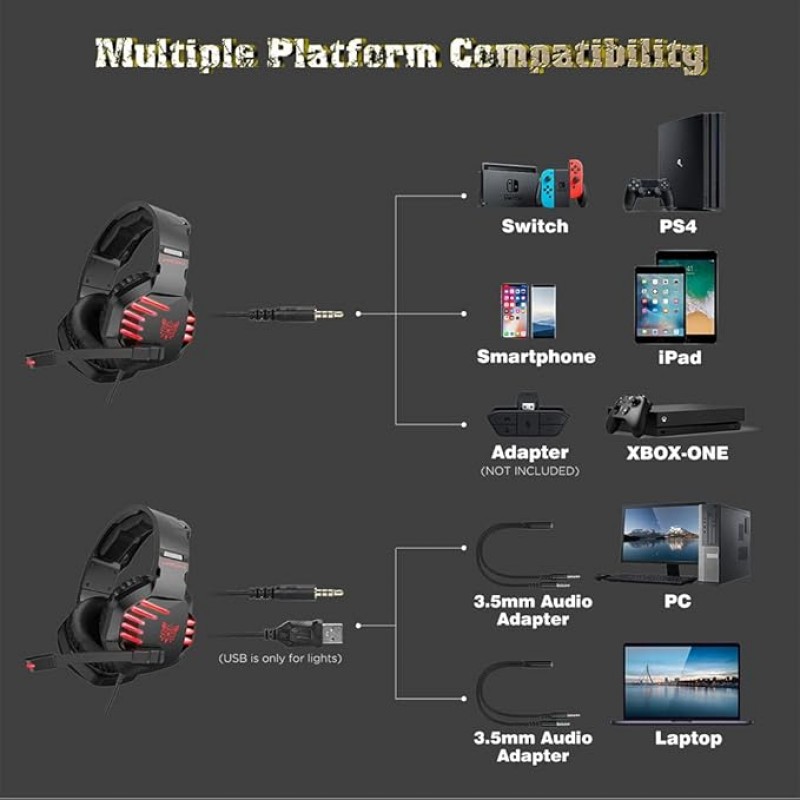 Multiple Platform Compatibility

Switch

PS4

Smartphone

iPad

Adapter
(NOT INCLUDED)

XBOX-ONE

(USB is only for lights)

3.5mm Audio Adapter

PC

3.5mm Audio Adapter

Laptop